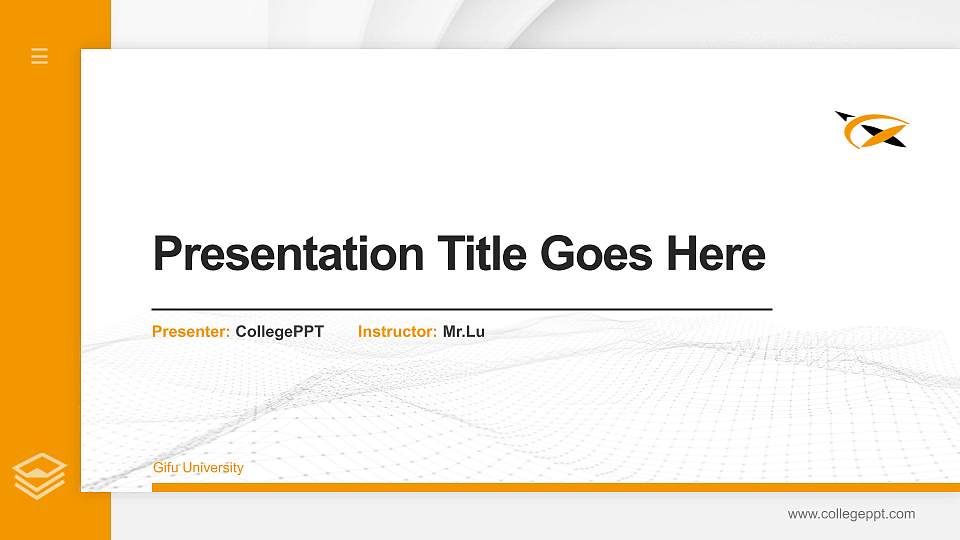 Presentation Title Goes Here

Presenter: CollegePPT Instructor: Mr.Lu

Gifu University

www.collegeppt.com